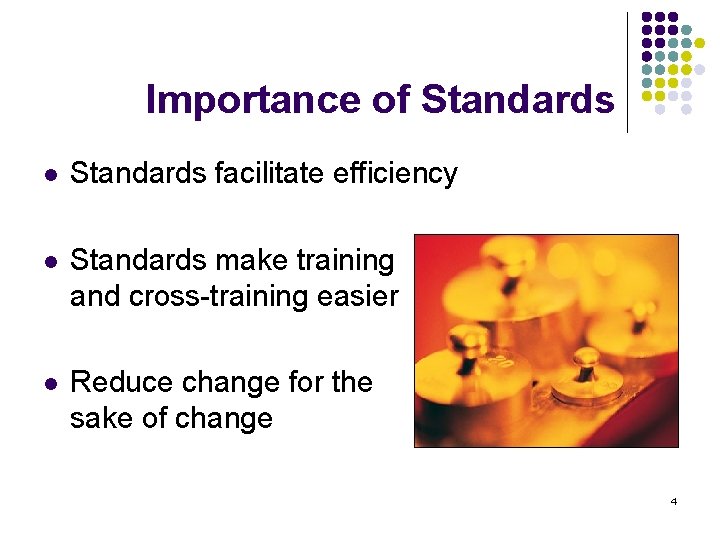 Importance of Standards

- Standards facilitate efficiency

- Standards make training and cross-training easier

- Reduce change for the sake of change

4